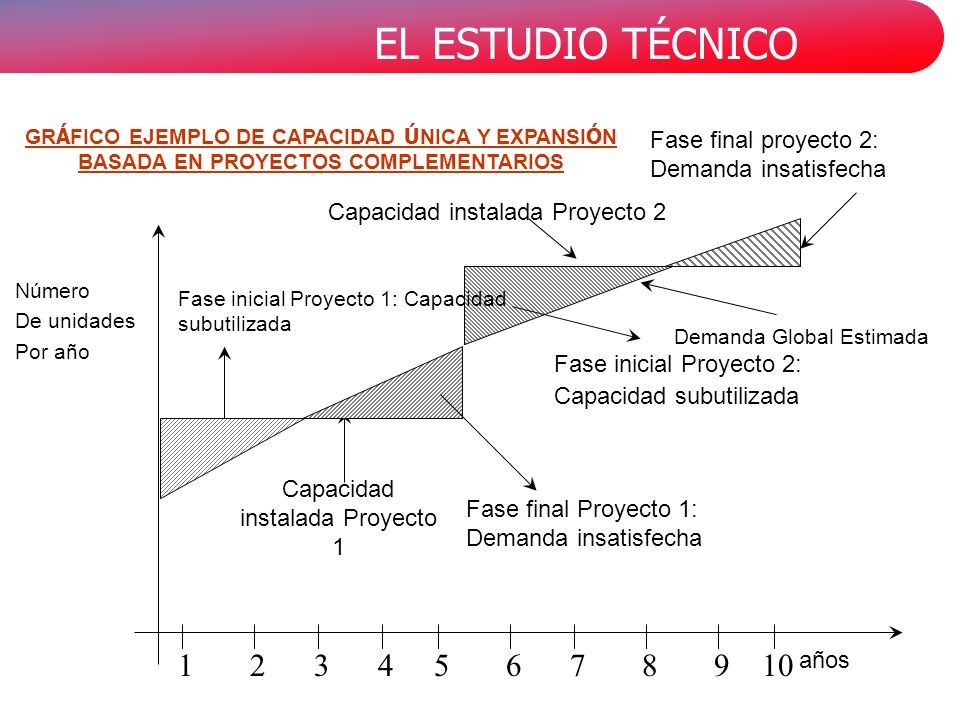 EL ESTUDIO TÉCNICO

GRÁFICO EJEMPLO DE CAPACIDAD ÚNICA Y EXPANSIÓN BASADA EN PROYECTOS COMPLEMENTARIOS

Fase final proyecto 2: Demanda insatisfecha

Capacidad instalada Proyecto 2

Número De unidades Por año

Fase inicial Proyecto 1: Capacidad subutilizada

Demanda Global Estimada

Fase inicial Proyecto 2: Capacidad subutilizada

Capacidad instalada Proyecto 1

Fase final Proyecto 1: Demanda insatisfecha

1 2 3 4 5 6 7 8 9 10 años